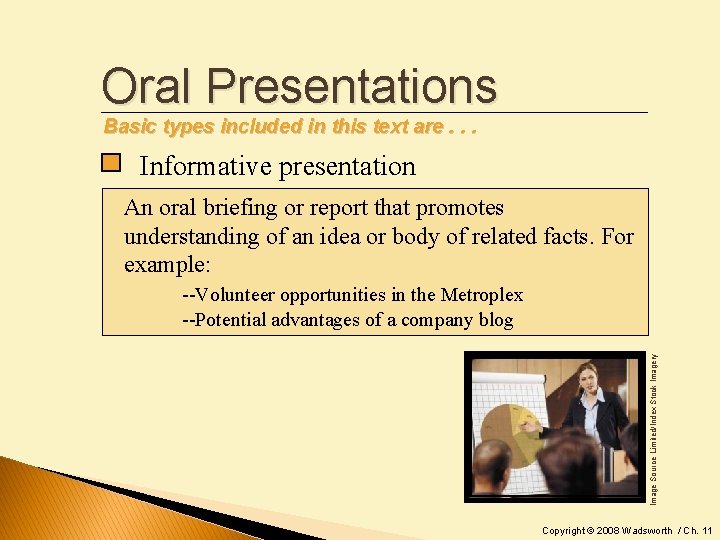 Oral Presentations

Basic types included in this text are . . .

Informative presentation

An oral briefing or report that promotes understanding of an idea or body of related facts. For example:

--Volunteer opportunities in the Metroplex

--Potential advantages of a company blog

Image Source Limited/Index Stock Imagery

Copyright © 2008 Wadsworth / Ch. 11